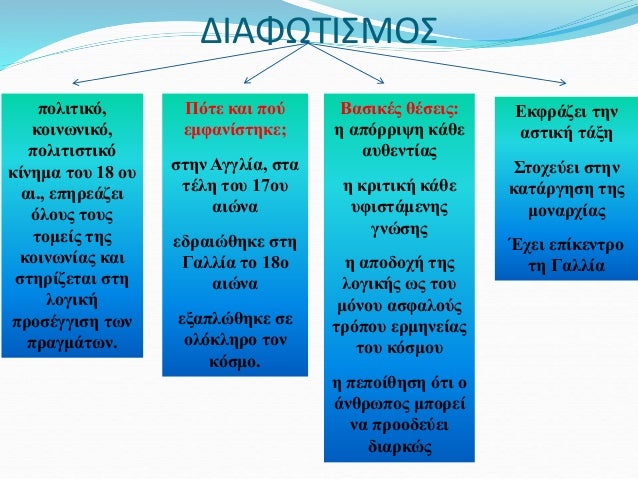 ΔΙΑΦΩΤΙΣΜΟΣ

πολιτικό, κοινωνικό, πολιτιστικό κίνημα του 18 ου αι., επηρεάζει όλους τους τομείς της κοινωνίας και στηρίζεται στη λογική προσέγγιση των πραγμάτων.

Πότε και πού εμφανίστηκε;

στην Αγγλία, στα τέλη του 17ου αιώνα

εδραιώθηκε στη Γαλλία το 18ο αιώνα

εξαπλώθηκε σε ολόκληρο τον κόσμο.

Βασικές θέσεις:
η απόρριψη κάθε αυθεντίας

η κριτική κάθε υφιστάμενης γνώσης

η αποδοχή της λογικής ως του μόνου ασφαλούς τρόπου ερμηνείας του κόσμου

η πεποίθηση ότι ο άνθρωπος μπορεί να προοδεύει διαρκώς

Εκφράζει την αστική τάξη

Στοχεύει στην κατάργηση της μοναρχίας

Έχει επίκεντρο τη Γαλλία